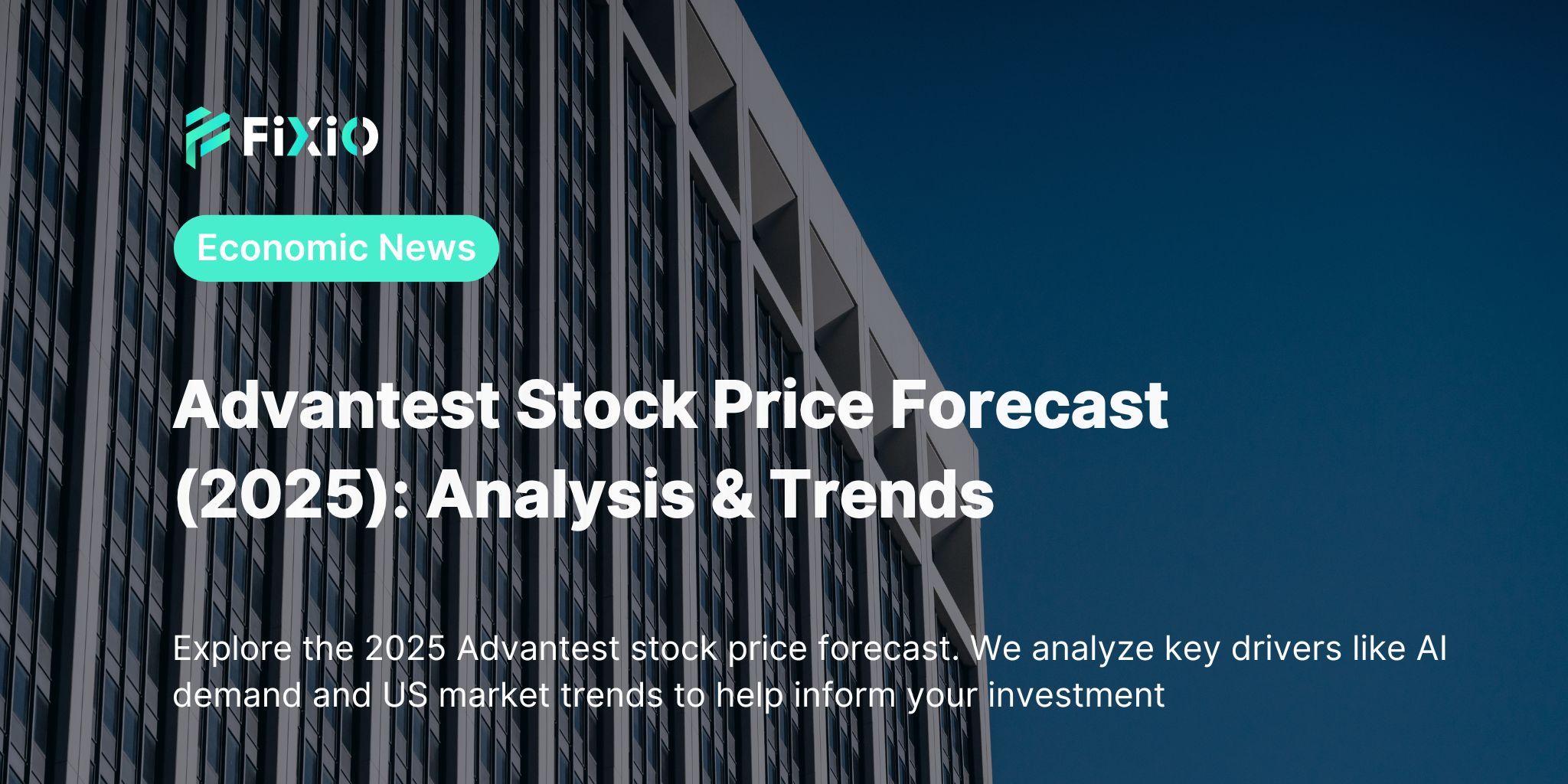 FiXiO

Economic News

Advantest Stock Price Forecast (2025): Analysis & Trends

Explore the 2025 Advantest stock price forecast. We analyze key drivers like AI demand and US market trends to help inform your investment